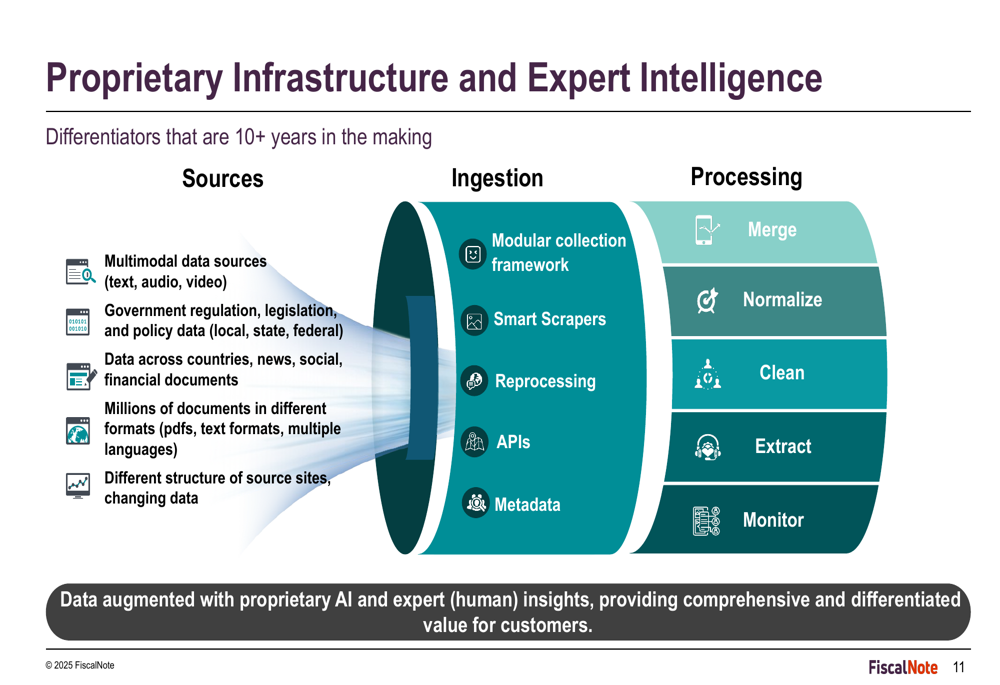 Proprietary Infrastructure and Expert Intelligence

Differentiators that are 10+ years in the making

Sources

Multimodal data sources (text, audio, video)

Government regulation, legislation, and policy data (local, state, federal)

Data across countries, news, social, financial documents

Millions of documents in different formats (pdfs, text formats, multiple languages)

Different structure of source sites, changing data

Ingestion

Modular collection framework

Smart Scrapers

Reprocessing

APIs

Metadata

Processing

Merge

Normalize

Clean

Extract

Monitor

Data augmented with proprietary AI and expert (human) insights, providing comprehensive and differentiated value for customers.

© 2025 FiscalNote

FiscalNote 11